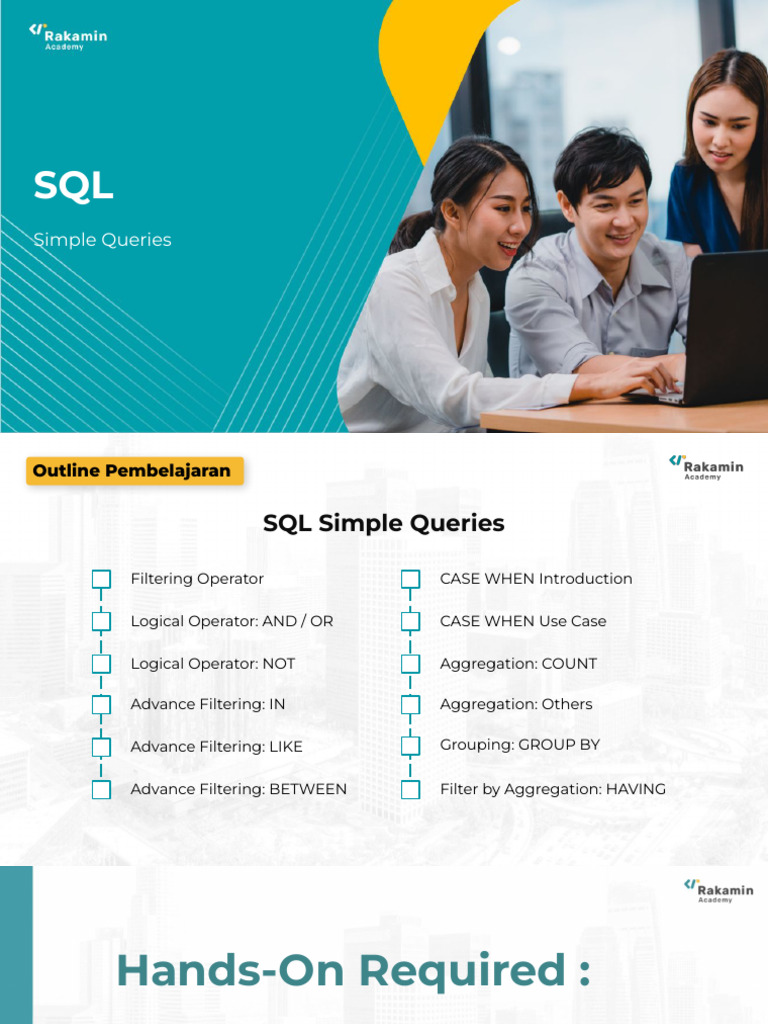 Rakamin
Academy

SQL

Simple Queries

Outline Pembelajaran

Rakamin
Academy

SQL Simple Queries

☐ Filtering Operator
☐ Logical Operator: AND / OR
☐ Logical Operator: NOT
☐ Advance Filtering: IN
☐ Advance Filtering: LIKE
☐ Advance Filtering: BETWEEN

☐ CASE WHEN Introduction
☐ CASE WHEN Use Case
☐ Aggregation: COUNT
☐ Aggregation: Others
☐ Grouping: GROUP BY
☐ Filter by Aggregation: HAVING

Rakamin
Academy

Hands-On Required :